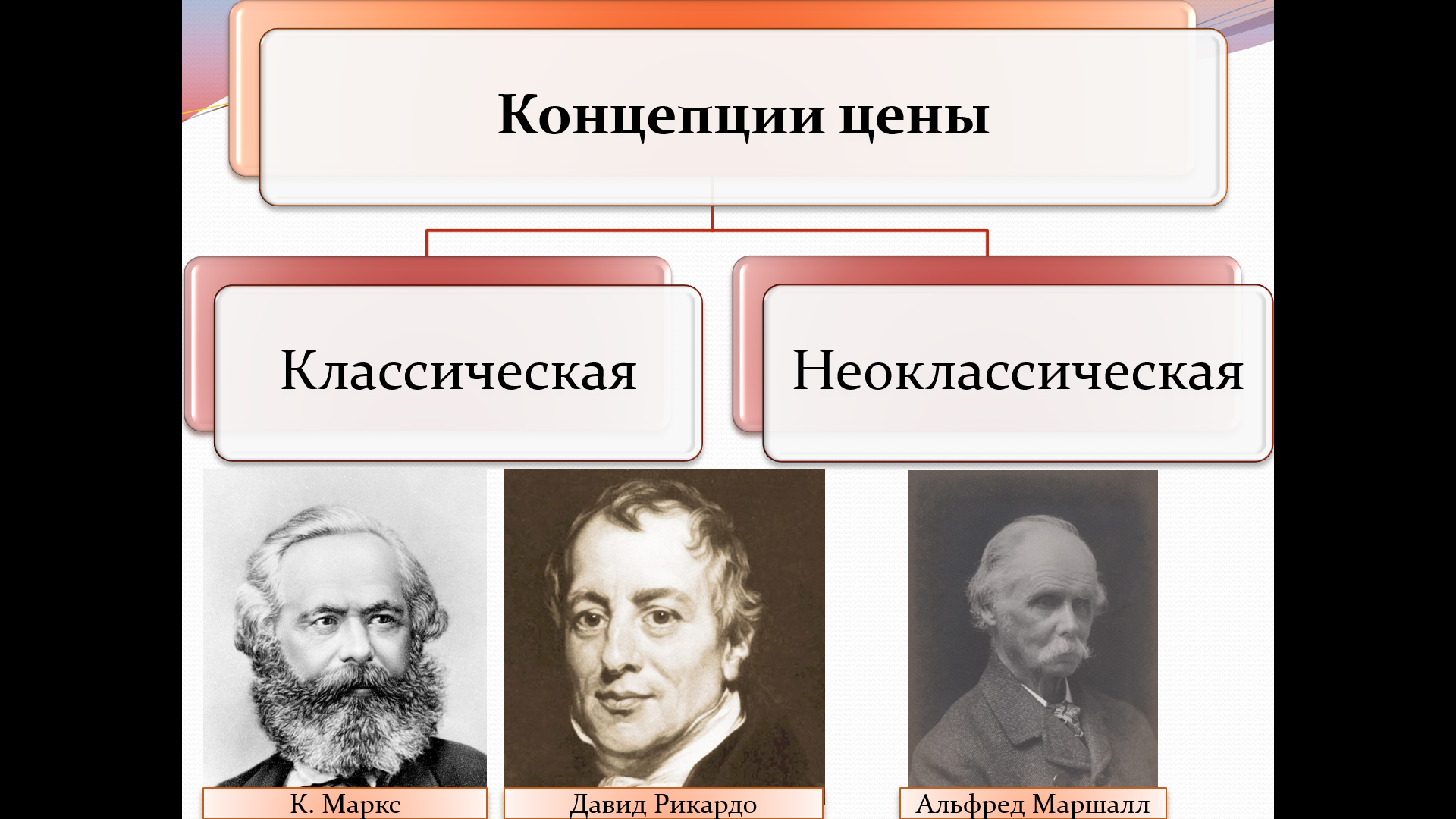 Концепции цены

Классическая

Неоклассическая

К. Маркс

Давид Рикардо

Альфред Маршалл